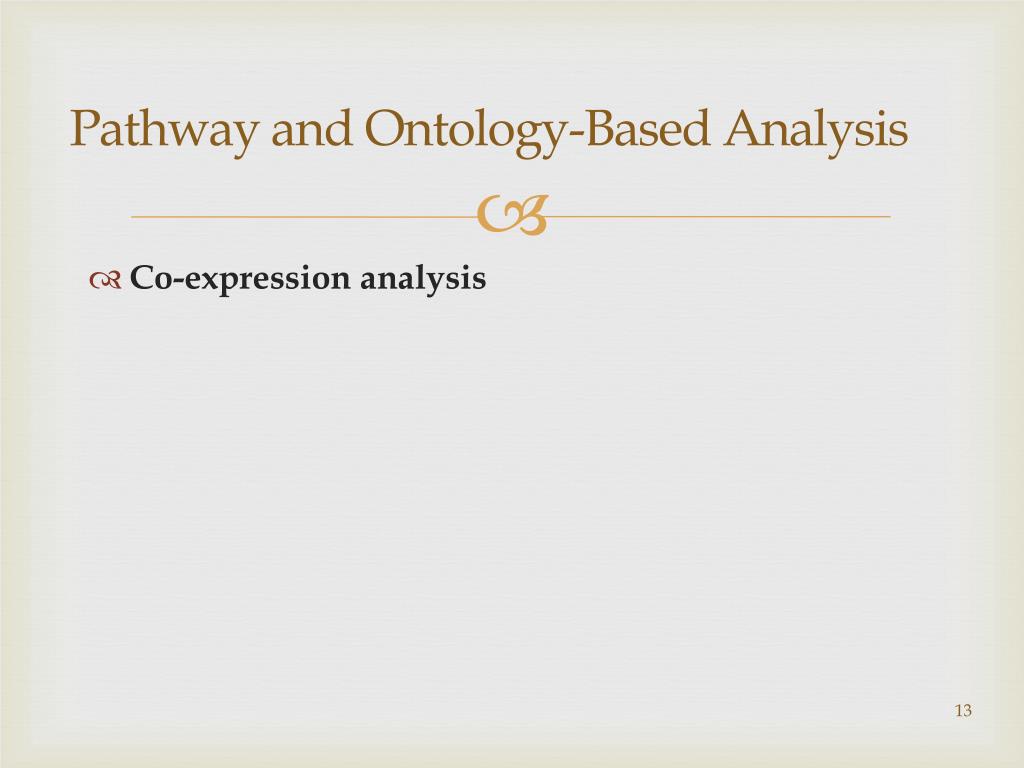 Pathway and Ontology-Based Analysis

Co-expression analysis

13